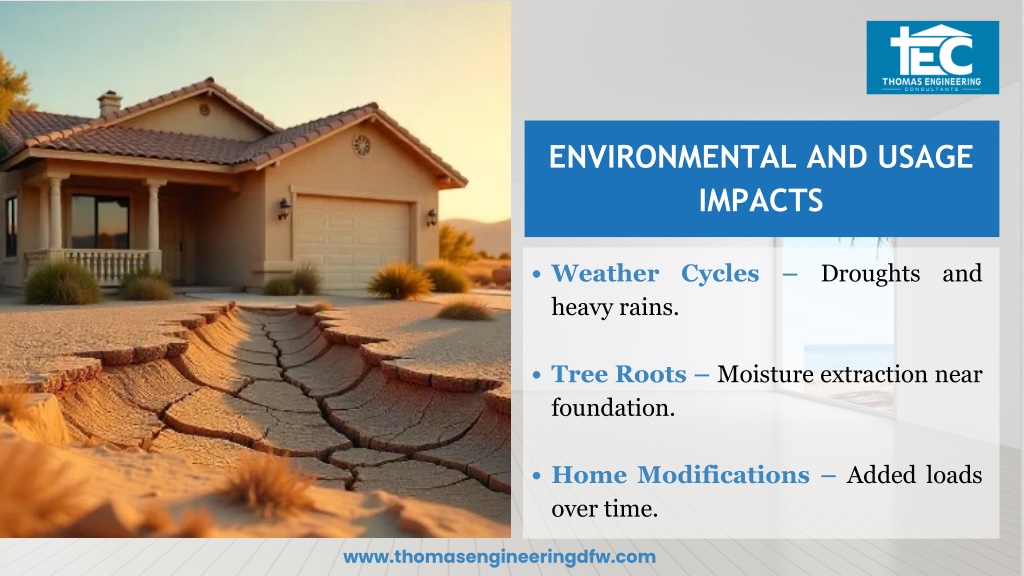 TEC
THOMAS ENGINEERING
CONSULTANTS

ENVIRONMENTAL AND USAGE IMPACTS

• Weather Cycles – Droughts and heavy rains.

• Tree Roots – Moisture extraction near foundation.

• Home Modifications – Added loads over time.

www.thomasengineeringdfw.com